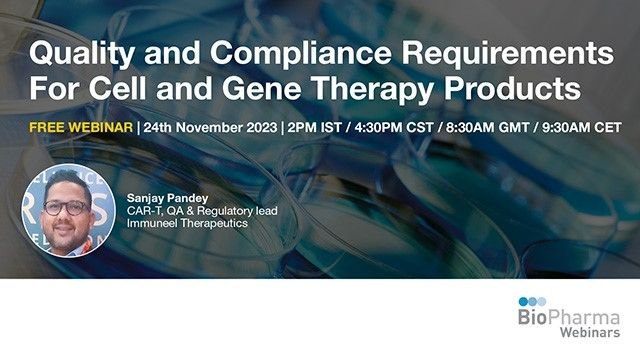 Quality and Compliance Requirements For Cell and Gene Therapy Products

FREE WEBINAR | 24th November 2023 | 2PM IST / 4:30PM CST / 8:30AM GMT / 9:30AM CET

Sanjay Pandey
CAR-T, QA & Regulatory lead
Immuneel Therapeutics

BioPharma
Webinars